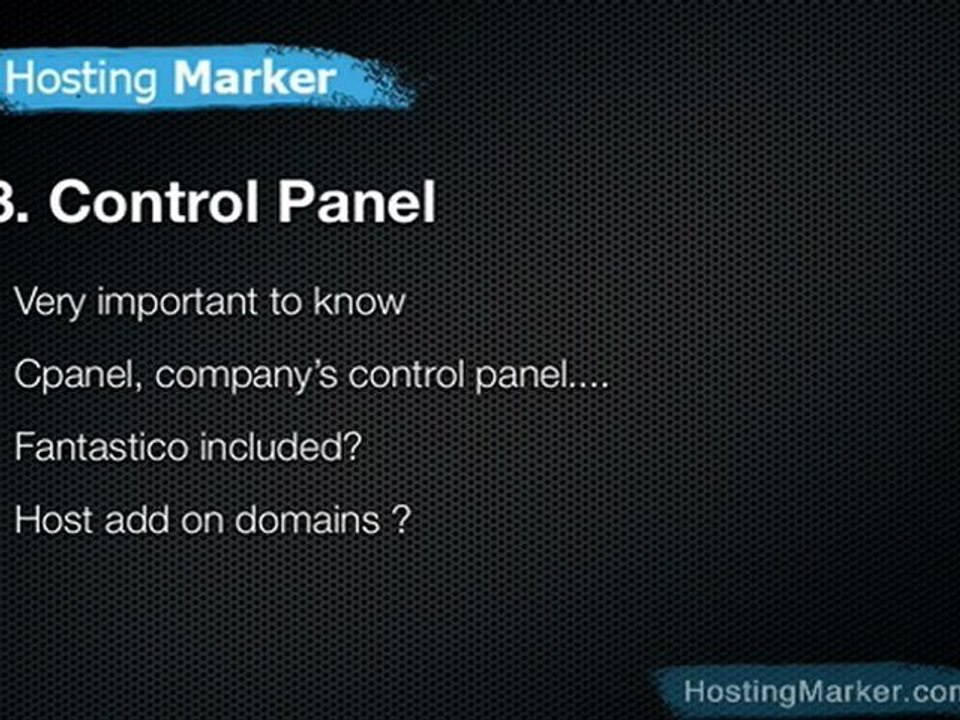 Hosting Marker

3. Control Panel

Very important to know

Cpanel, company's control panel....

Fantastico included?

Host add on domains ?

HostingMarker.com